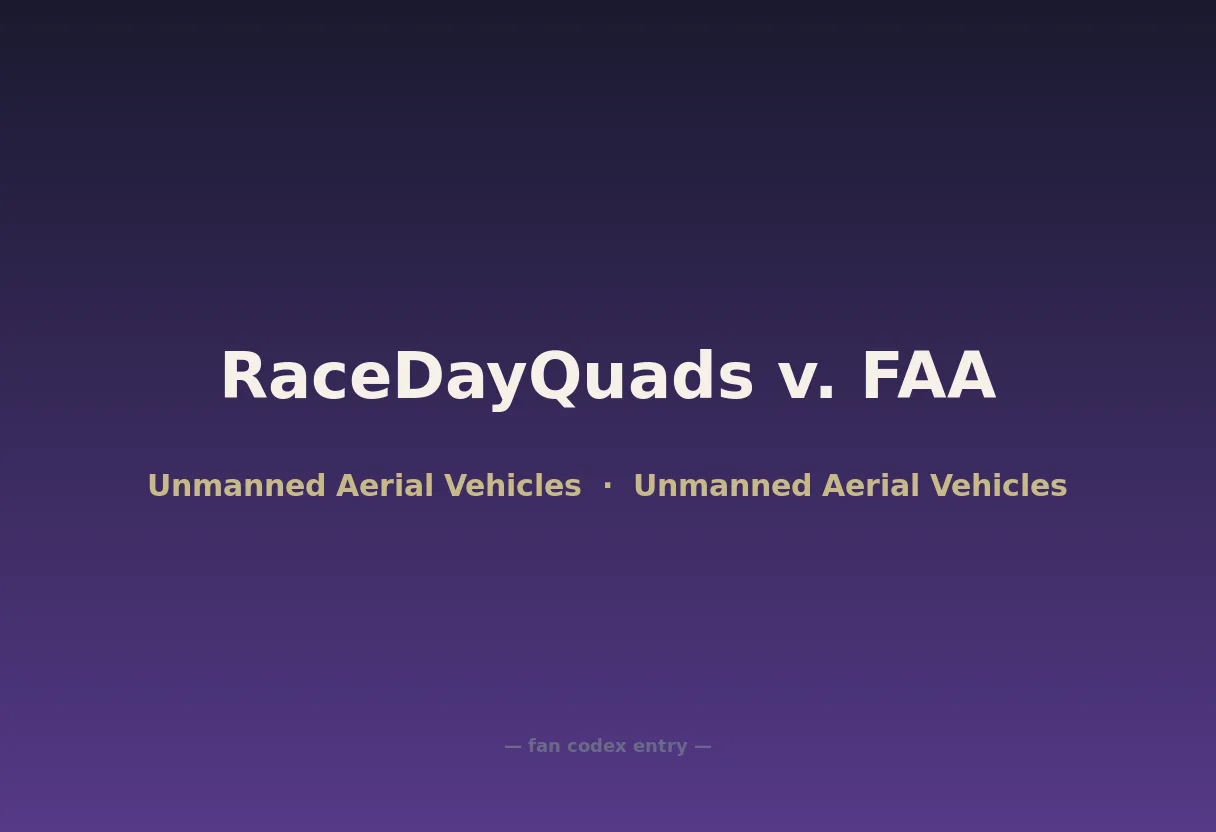 RaceDayQuads v. FAA

Unmanned Aerial Vehicles · Unmanned Aerial Vehicles

— fan codex entry —